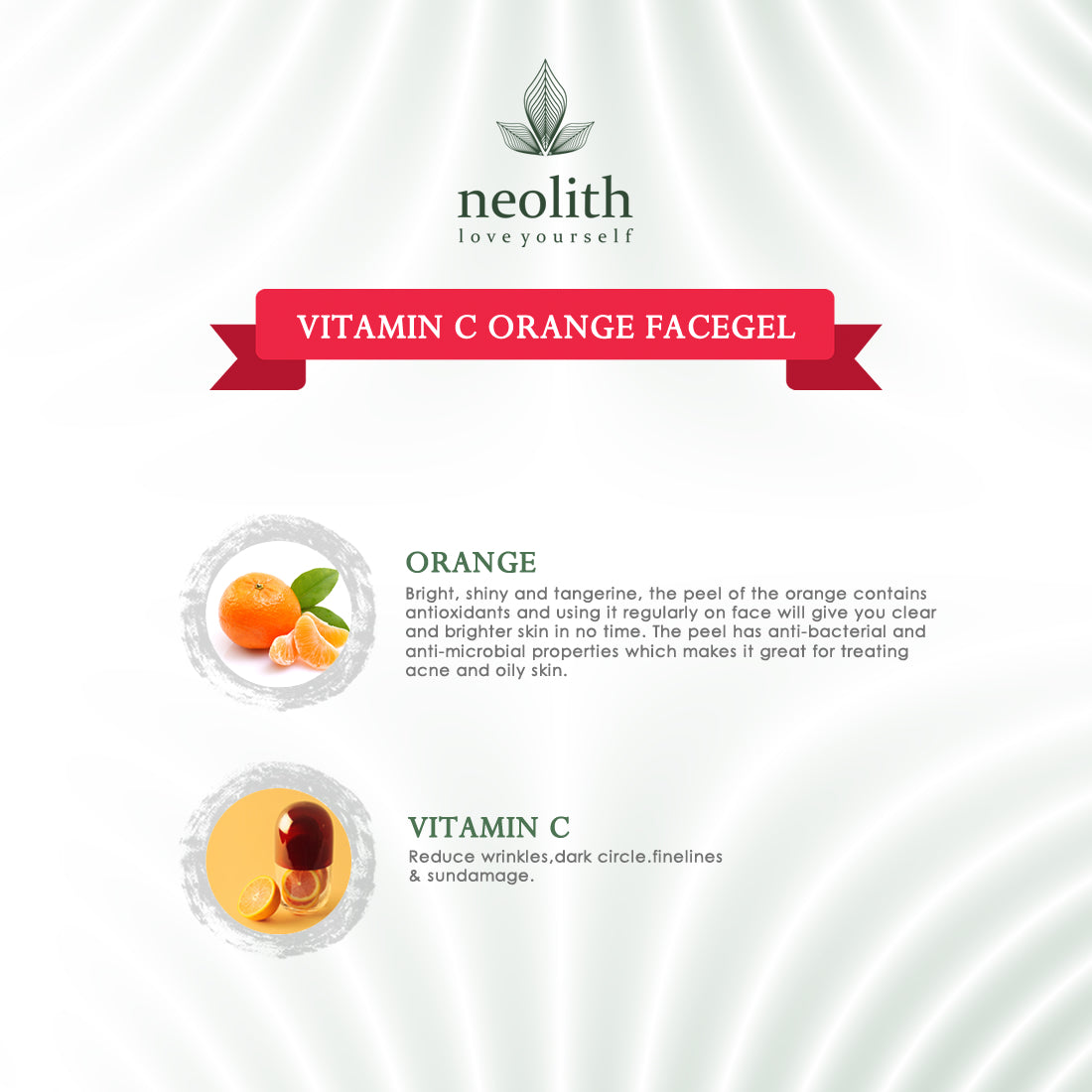 neolith
love yourself

VITAMIN C ORANGE FACEGEL

ORANGE
Bright, shiny and tangerine, the peel of the orange contains antioxidants and using it regularly on face will give you clear and brighter skin in no time. The peel has anti-bacterial and anti-microbial properties which makes it great for treating acne and oily skin.

VITAMIN C
Reduce wrinkles,dark circle.finelines & sundamage.